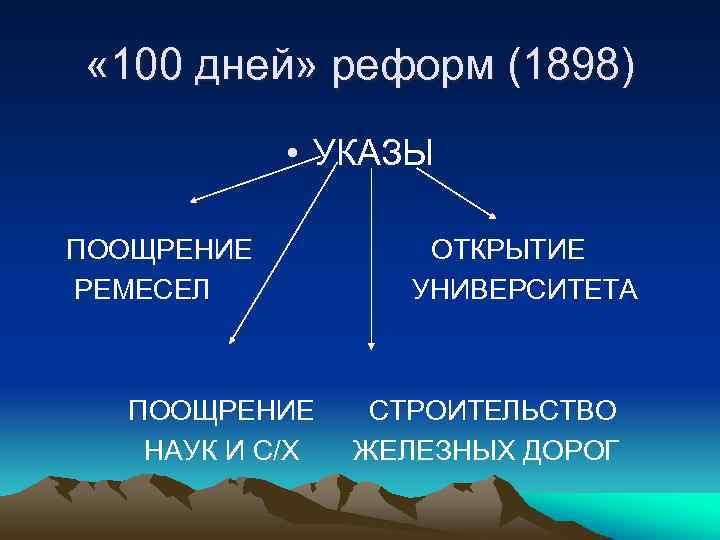 «100 дней» реформ (1898)

• УКАЗЫ

ПООЩРЕНИЕ РЕМЕСЕЛ

ОТКРЫТИЕ УНИВЕРСИТЕТА

ПООЩРЕНИЕ НАУК И С/Х

СТРОИТЕЛЬСТВО ЖЕЛЕЗНЫХ ДОРОГ